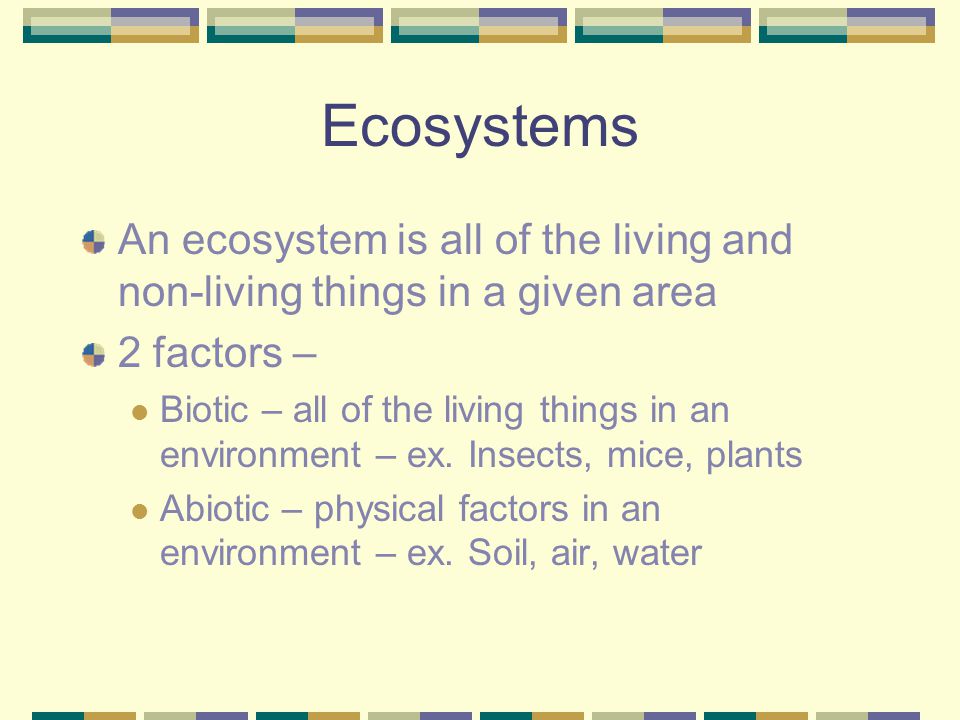 Ecosystems

An ecosystem is all of the living and non-living things in a given area

2 factors –

Biotic – all of the living things in an environment – ex. Insects, mice, plants

Abiotic – physical factors in an environment – ex. Soil, air, water